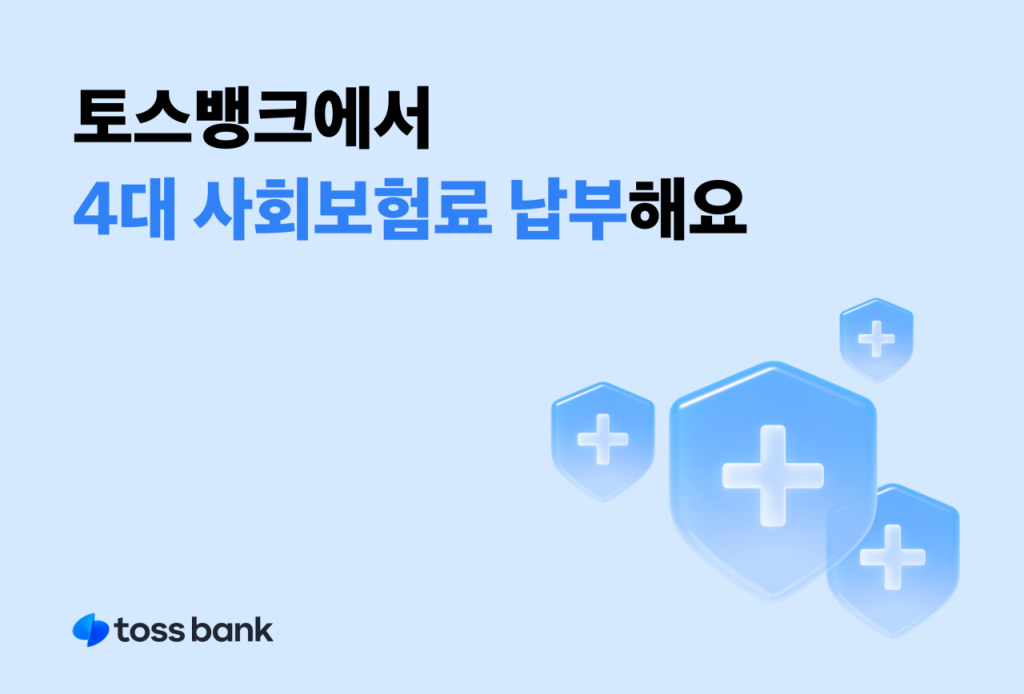 토스뱅크에서
4대 사회보험료 납부해요

toss bank